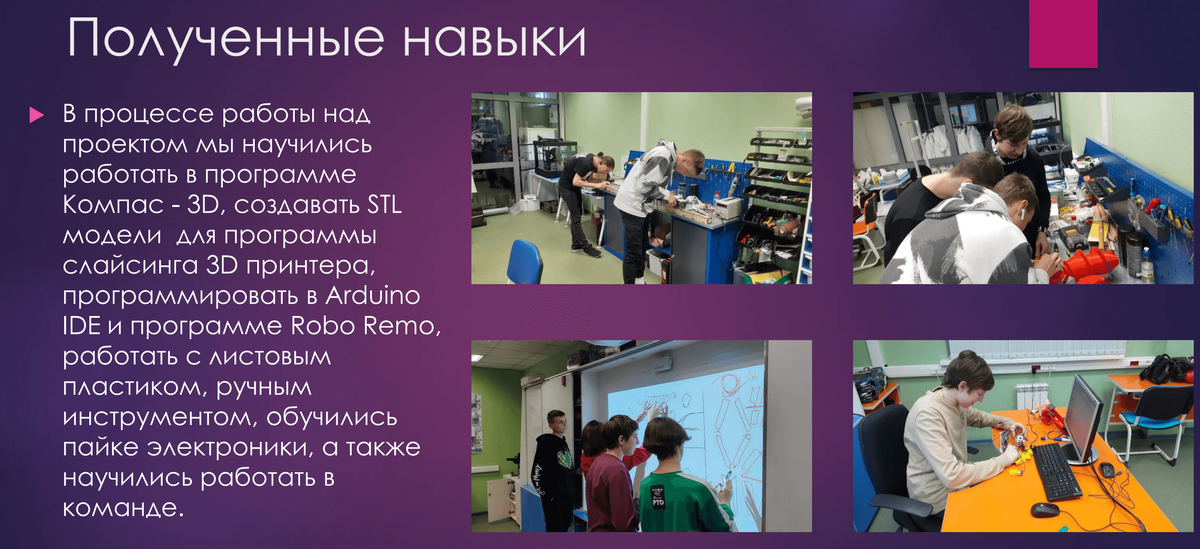 Полученные навыки

В процессе работы над проектом мы научились работать в программе Компас - 3D, создавать STL модели  для программы слайсинга 3D принтера, программировать в Arduino IDE и программе Robo Remo, работать с листовым пластиком, ручным инструментом, обучились пайке электроники, а также научились работать в команде.